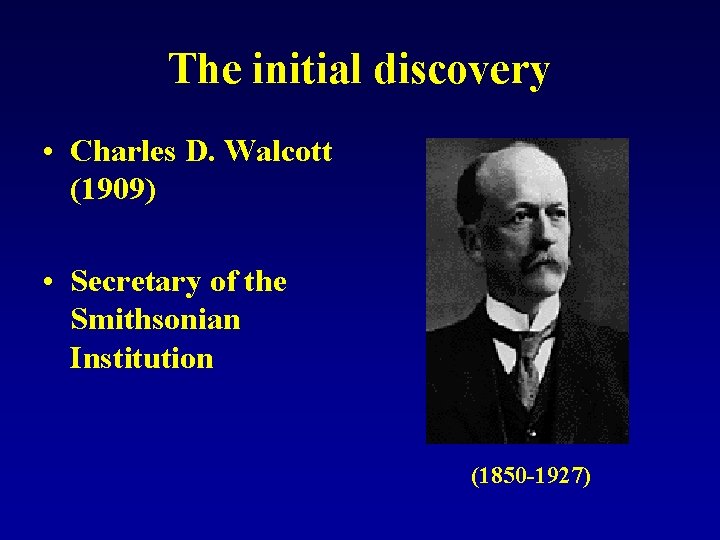 The initial discovery

• Charles D. Walcott (1909)

• Secretary of the Smithsonian Institution

(1850-1927)